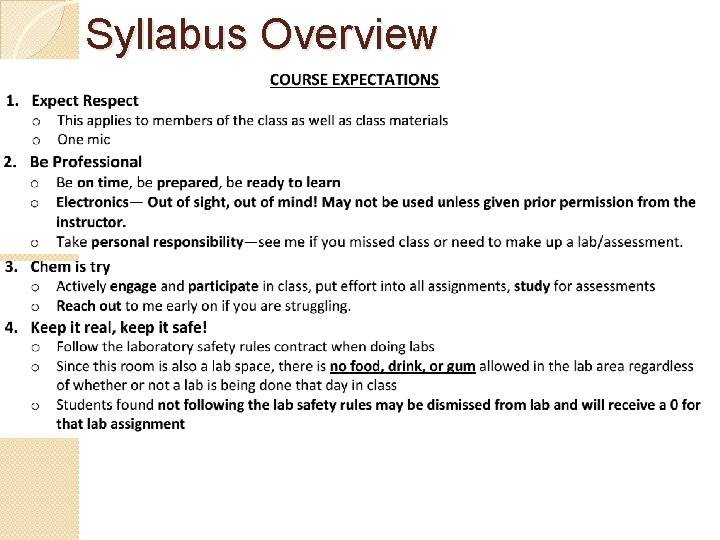 Syllabus Overview

COURSE EXPECTATIONS

1. Expect Respect
 ○ This applies to members of the class as well as class materials
 ○ One mic

2. Be Professional
 ○ Be on time, be prepared, be ready to learn
 ○ Electronics— Out of sight, out of mind! May not be used unless given prior permission from the instructor.
 ○ Take personal responsibility—see me if you missed class or need to make up a lab/assessment.

3. Chem is try
 ○ Actively engage and participate in class, put effort into all assignments, study for assessments
 ○ Reach out to me early on if you are struggling.

4. Keep it real, keep it safe!
 ○ Follow the laboratory safety rules contract when doing labs
 ○ Since this room is also a lab space, there is no food, drink, or gum allowed in the lab area regardless of whether or not a lab is being done that day in class
 ○ Students found not following the lab safety rules may be dismissed from lab and will receive a 0 for that lab assignment